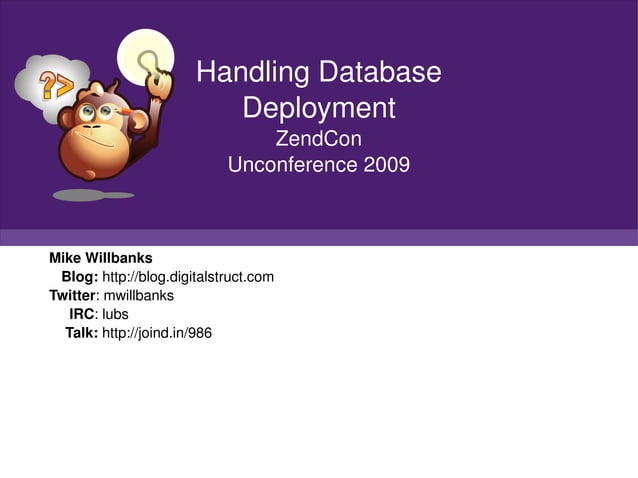 ?>

Handling Database Deployment
ZendCon
Unconference 2009

Mike Willbanks
Blog: http://blog.digitalstruct.com
Twitter: mwillbanks
IRC: lubs
Talk: http://joind.in/986